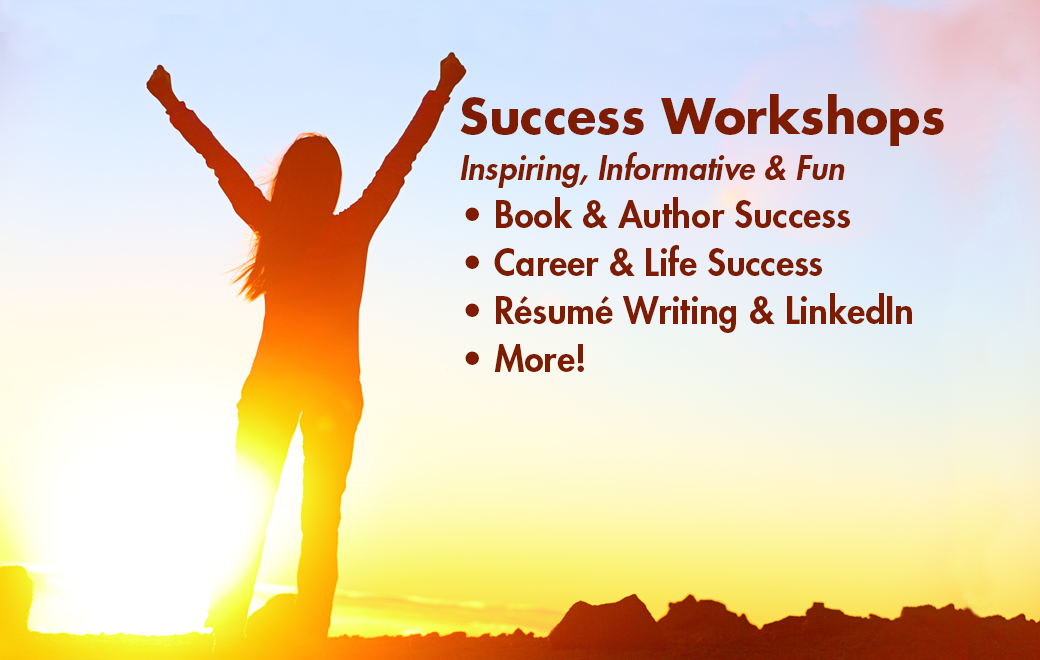 Success Workshops
Inspiring, Informative & Fun

• Book & Author Success
• Career & Life Success
• Résumé Writing & LinkedIn
• More!